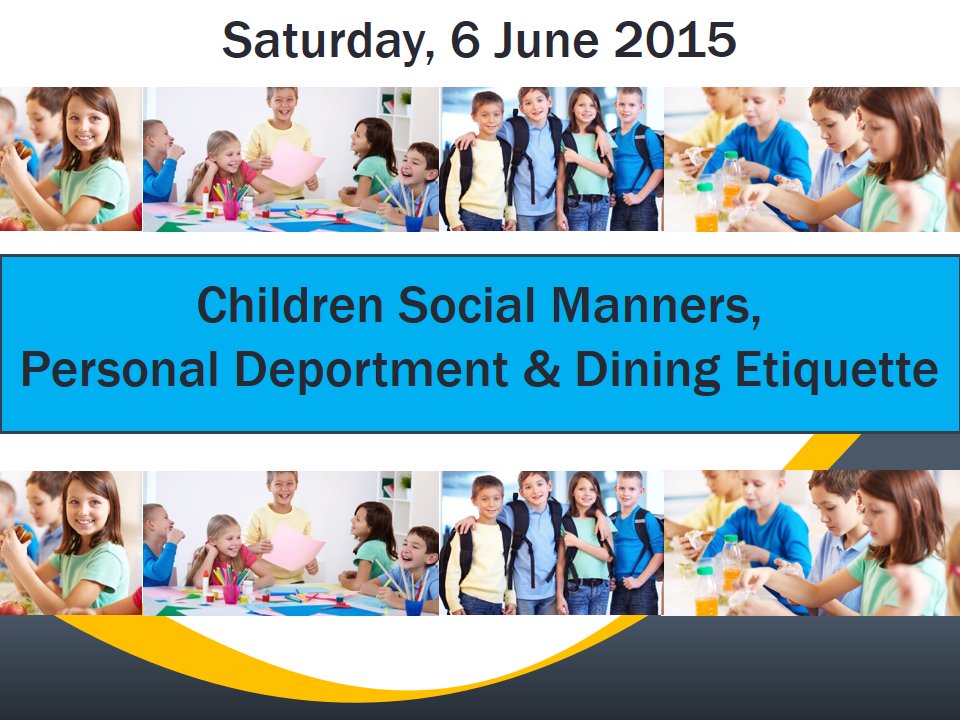 Saturday, 6 June 2015

Children Social Manners,
Personal Deportment & Dining Etiquette